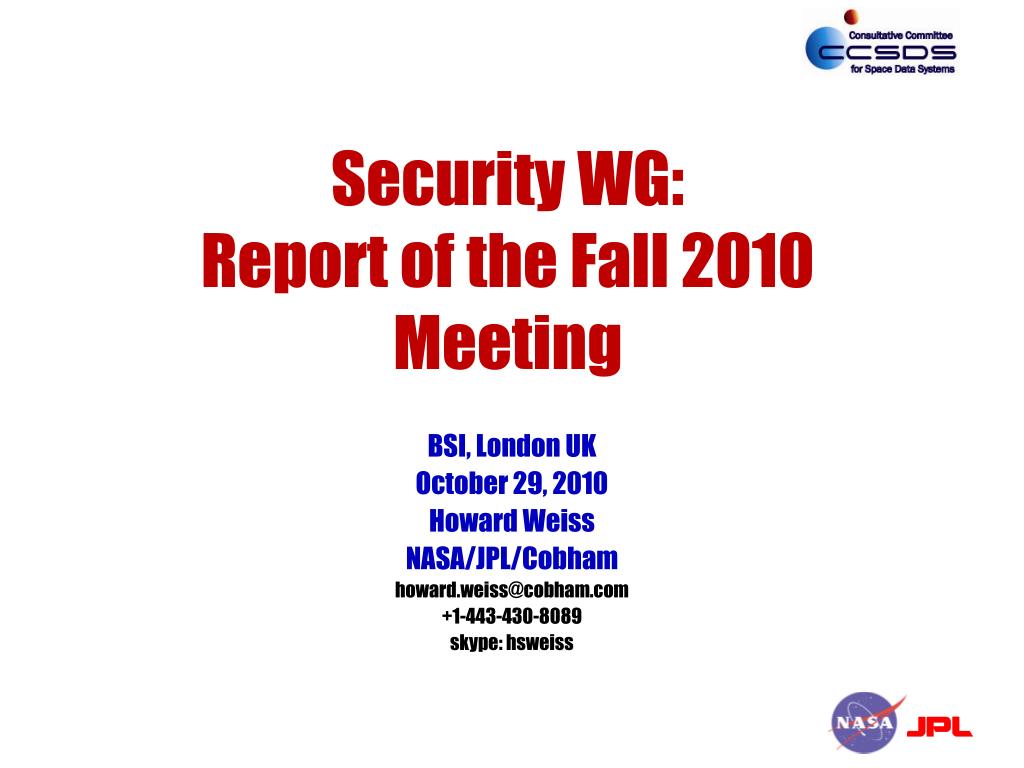 Consultative Committee
CCSDS
for Space Data Systems

Security WG:
Report of the Fall 2010 Meeting

BSI, London UK
October 29, 2010
Howard Weiss
NASA/JPL/Cobham
howard.weiss@cobham.com
+1-443-430-8089
skype: hsweiss

NASA
JPL